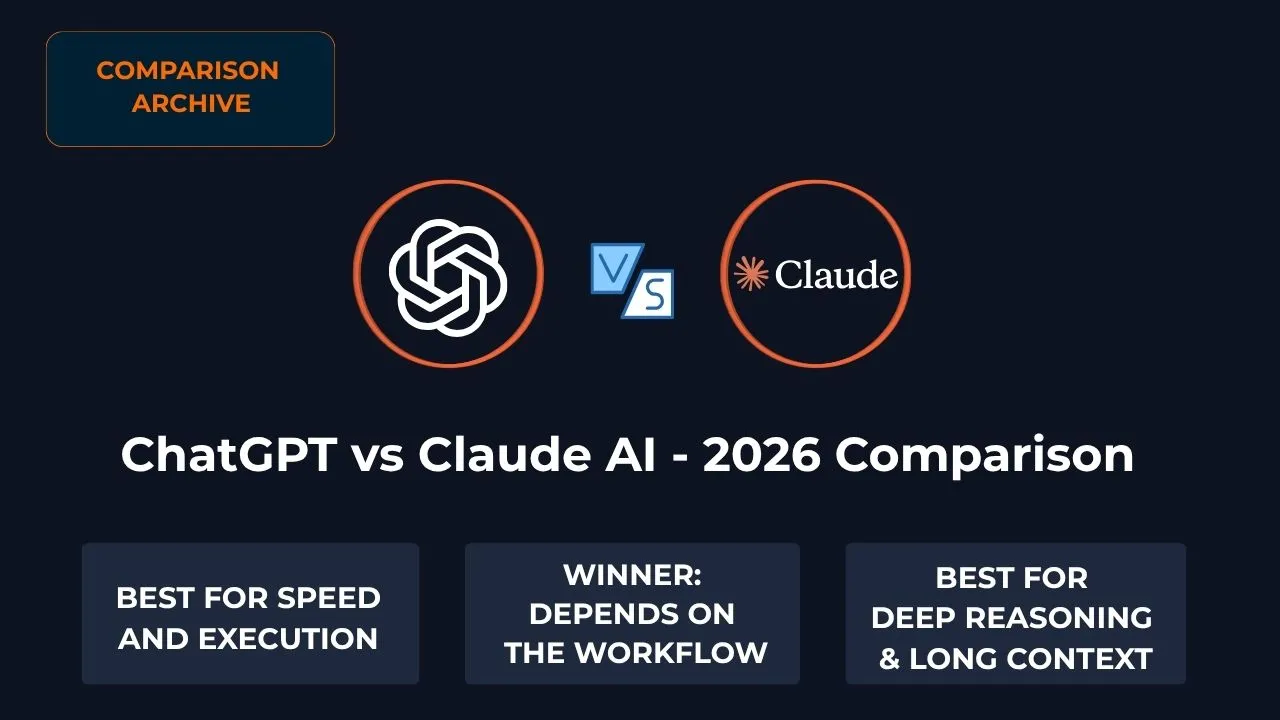 COMPARISON ARCHIVE

VS

Claude

ChatGPT vs Claude AI - 2026 Comparison

BEST FOR SPEED AND EXECUTION

WINNER: DEPENDS ON THE WORKFLOW

BEST FOR DEEP REASONING & LONG CONTEXT